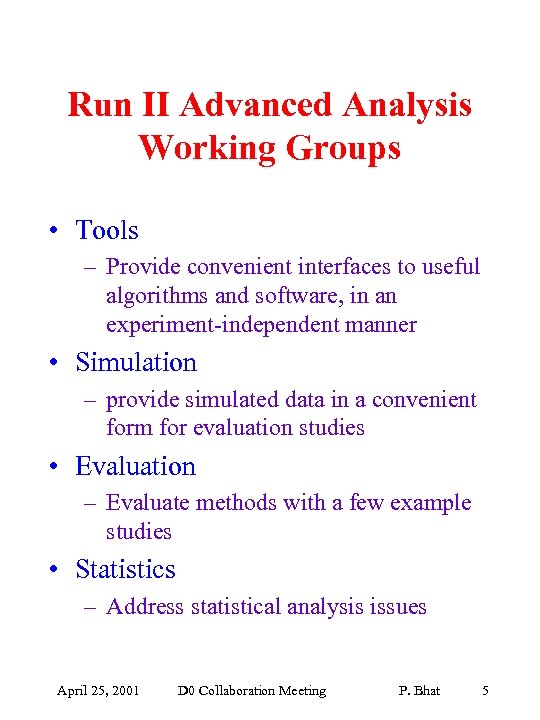 Run II Advanced Analysis Working Groups

• Tools
– Provide convenient interfaces to useful algorithms and software, in an experiment-independent manner

• Simulation
– provide simulated data in a convenient form for evaluation studies

• Evaluation
– Evaluate methods with a few example studies

• Statistics
– Address statistical analysis issues

April 25, 2001 D0 Collaboration Meeting P. Bhat 5